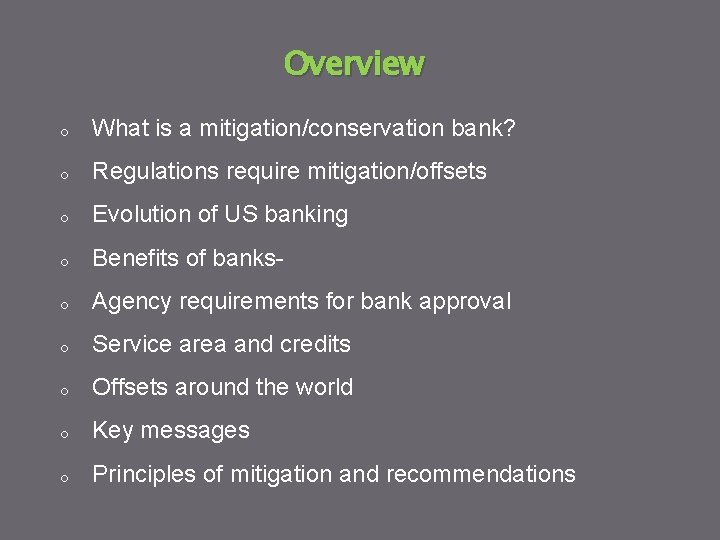 Overview

o What is a mitigation/conservation bank?

o Regulations require mitigation/offsets

o Evolution of US banking

o Benefits of banks-

o Agency requirements for bank approval

o Service area and credits

o Offsets around the world

o Key messages

o Principles of mitigation and recommendations